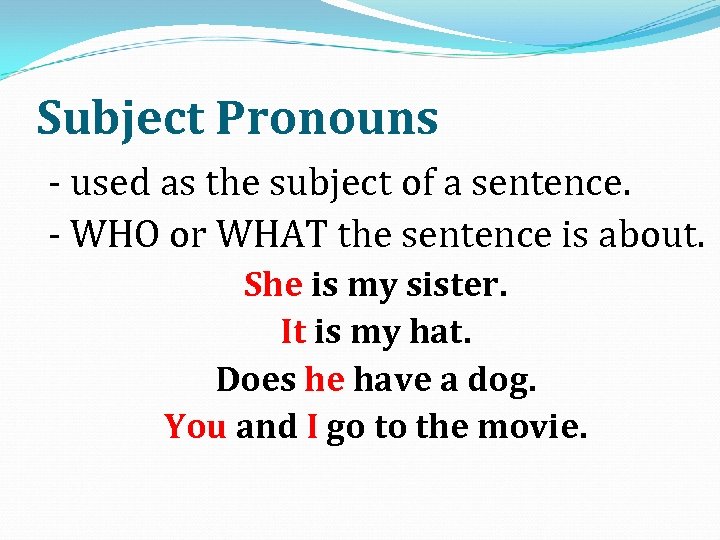 Subject Pronouns

- used as the subject of a sentence.
- WHO or WHAT the sentence is about.

She is my sister.
It is my hat.
Does he have a dog.
You and I go to the movie.